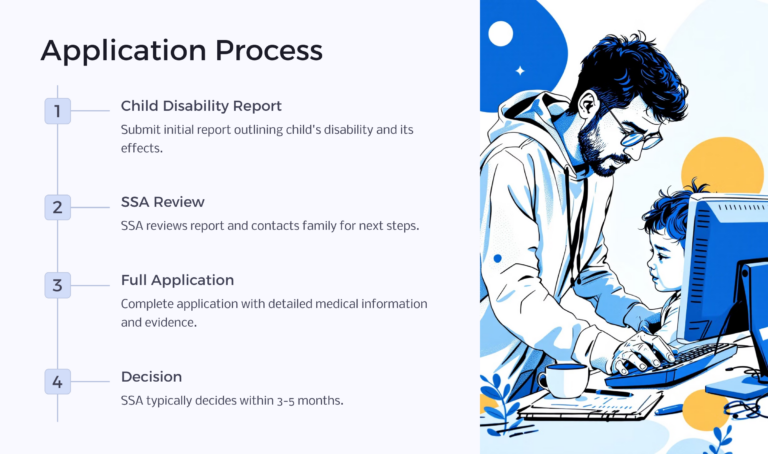 Application Process

1

Child Disability Report

Submit initial report outlining child's disability and its effects.

2

SSA Review

SSA reviews report and contacts family for next steps.

3

Full Application

Complete application with detailed medical information and evidence.

4

Decision

SSA typically decides within 3-5 months.